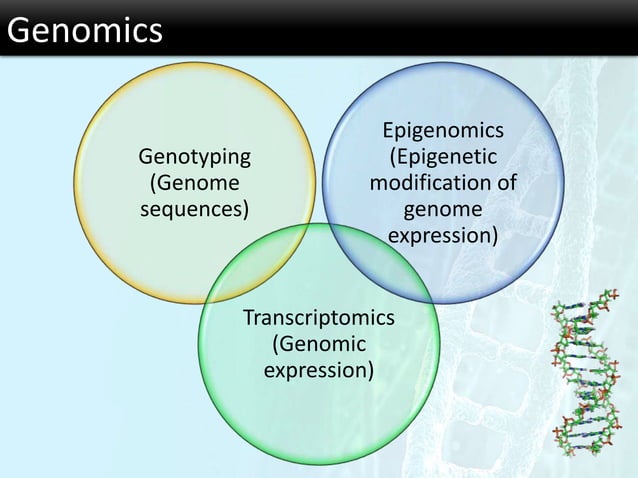 Genomics

Genotyping (Genome sequences)

Epigenomics (Epigenetic modification of genome expression)

Transcriptomics (Genomic expression)